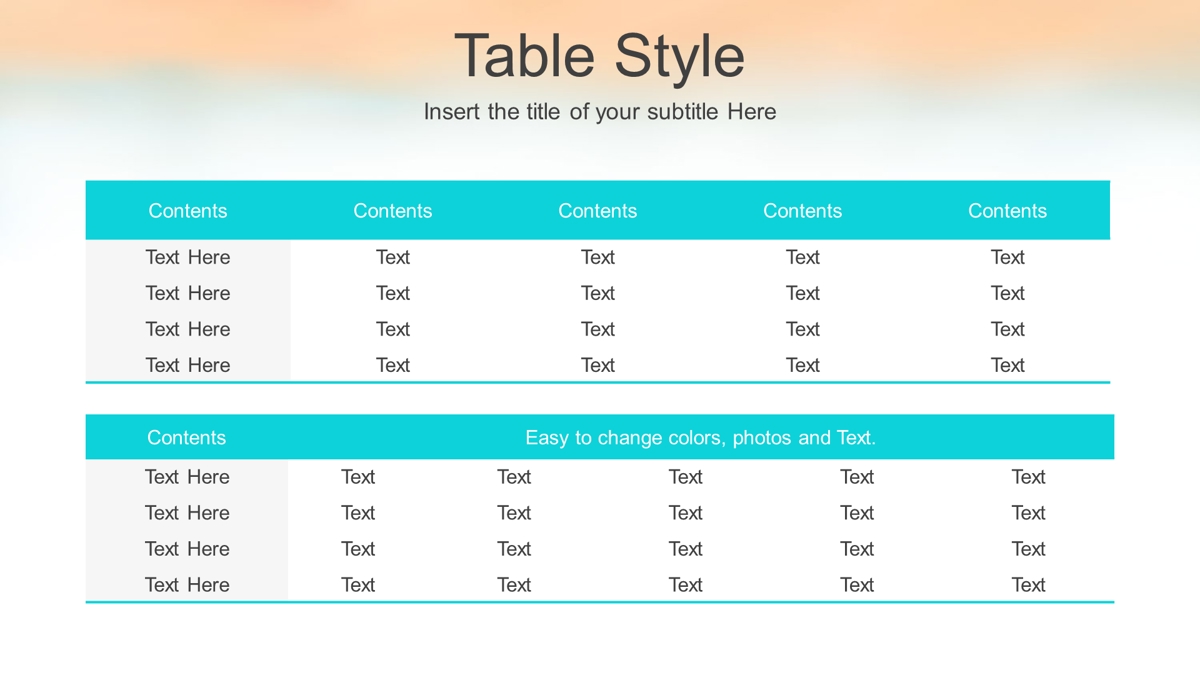 Table Style

Insert the title of your subtitle Here

| Contents | Contents | Contents | Contents | Contents |
|---|---|---|---|---|
| Text Here | Text | Text | Text | Text |
| Text Here | Text | Text | Text | Text |
| Text Here | Text | Text | Text | Text |
| Text Here | Text | Text | Text | Text |

| Contents | Easy to change colors, photos and Text. | | | | |
|---|---|---|---|---|---|
| Text Here | Text | Text | Text | Text | Text |
| Text Here | Text | Text | Text | Text | Text |
| Text Here | Text | Text | Text | Text | Text |
| Text Here | Text | Text | Text | Text | Text |